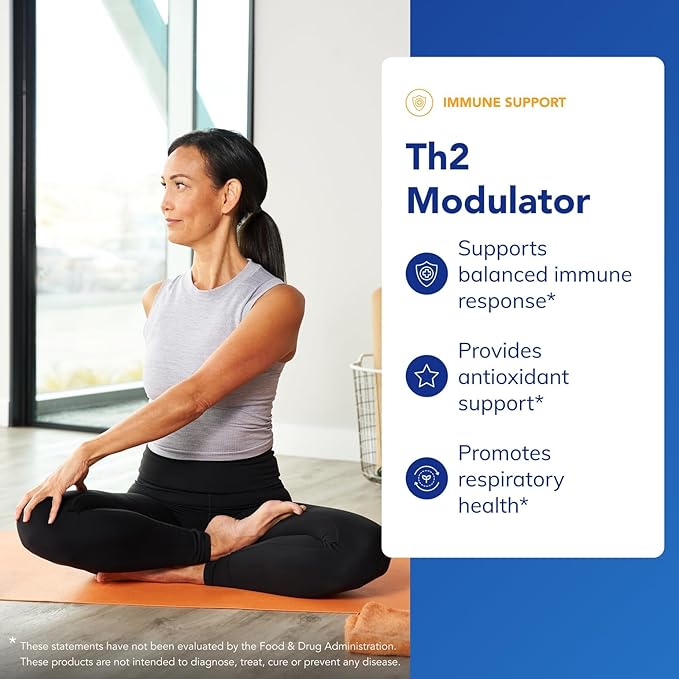 IMMUNE SUPPORT

Th2 Modulator

Supports balanced immune response*

Provides antioxidant support*

Promotes respiratory health*

* These statements have not been evaluated by the Food & Drug Administration. These products are not intended to diagnose, treat, cure or prevent any disease.